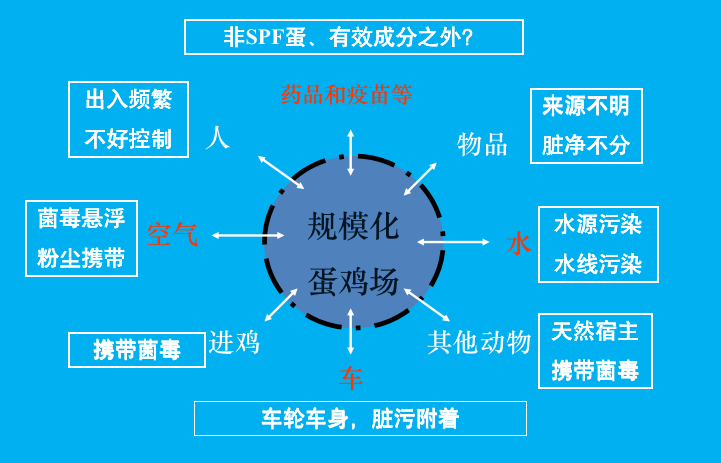 非SPF蛋、有效成分之外?

药品和疫苗等

出入频繁
不好控制

人

物品

来源不明
脏净不分

菌毒悬浮
粉尘携带

空气

规模化
蛋鸡场

水

水源污染
水线污染

携带菌毒

进鸡

其他动物

天然宿主
携带菌毒

车

车轮车身,脏污附着